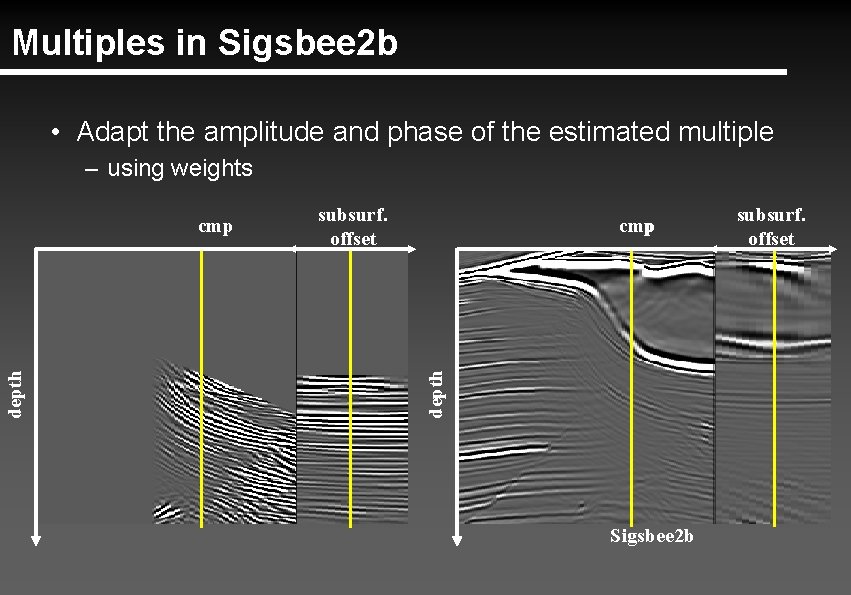 Multiples in Sigsbee2b

• Adapt the amplitude and phase of the estimated multiple
– using weights

cmp

subsurf. offset

depth

cmp

subsurf. offset

depth

Sigsbee2b